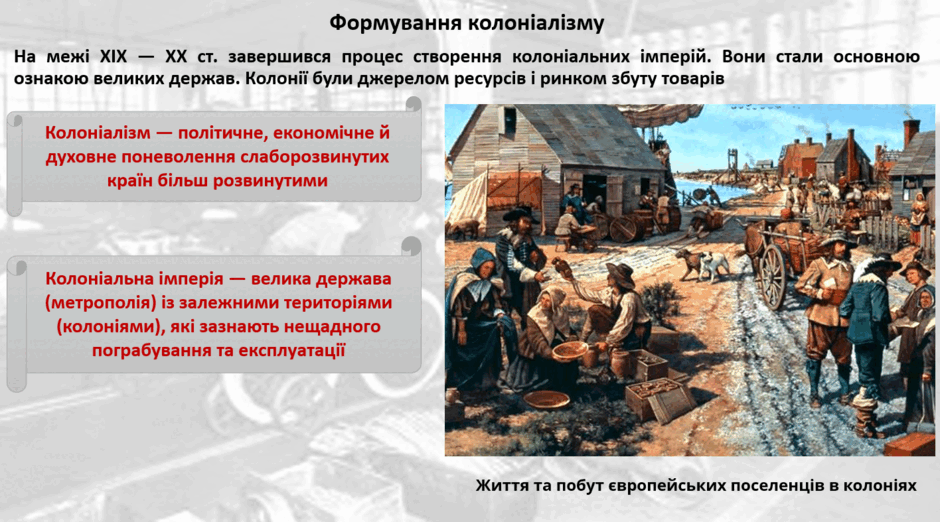 Формування колоніалізму

На межі XIX — XX ст. завершився процес створення колоніальних імперій. Вони стали основною ознакою великих держав. Колонії були джерелом ресурсів і ринком збуту товарів

Колоніалізм — політичне, економічне й духовне поневолення слаборозвинутих країн більш розвинутими

Колоніальна імперія — велика держава (метрополія) із залежними територіями (колоніями), які зазнають нещадного пограбування та експлуатації

Життя та побут європейських поселенців в колоніях